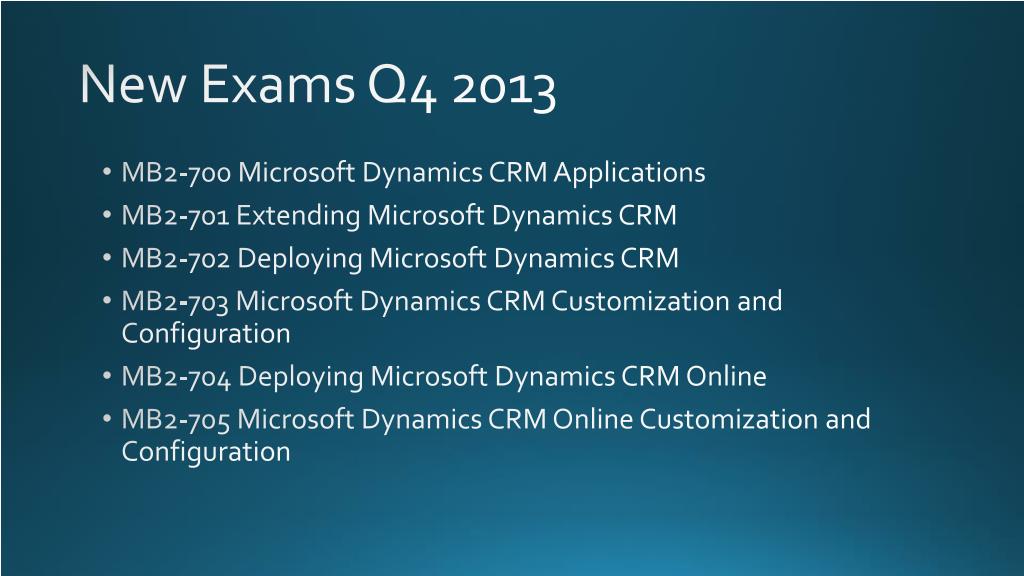 New Exams Q4 2013

• MB2-700 Microsoft Dynamics CRM Applications
• MB2-701 Extending Microsoft Dynamics CRM
• MB2-702 Deploying Microsoft Dynamics CRM
• MB2-703 Microsoft Dynamics CRM Customization and Configuration
• MB2-704 Deploying Microsoft Dynamics CRM Online
• MB2-705 Microsoft Dynamics CRM Online Customization and Configuration